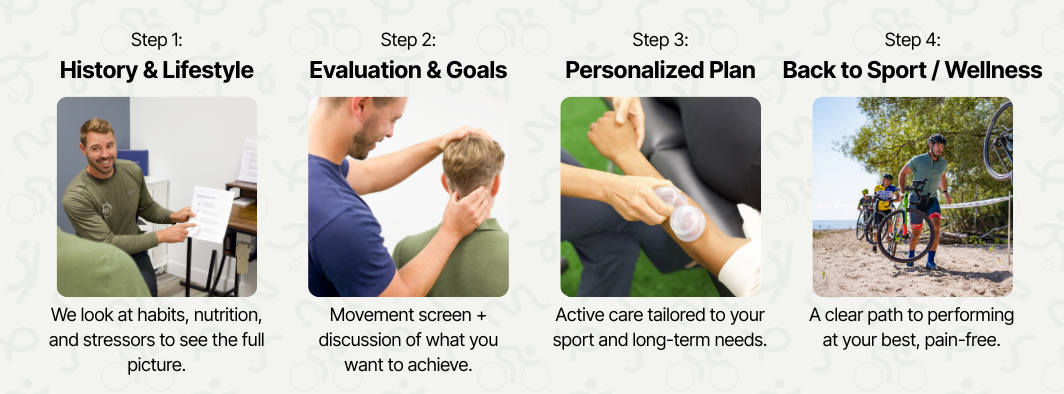 Step 1:
History & Lifestyle

We look at habits, nutrition, and stressors to see the full picture.

Step 2:
Evaluation & Goals

Movement screen + discussion of what you want to achieve.

Step 3:
Personalized Plan

Active care tailored to your sport and long-term needs.

Step 4:
Back to Sport / Wellness

A clear path to performing at your best, pain-free.